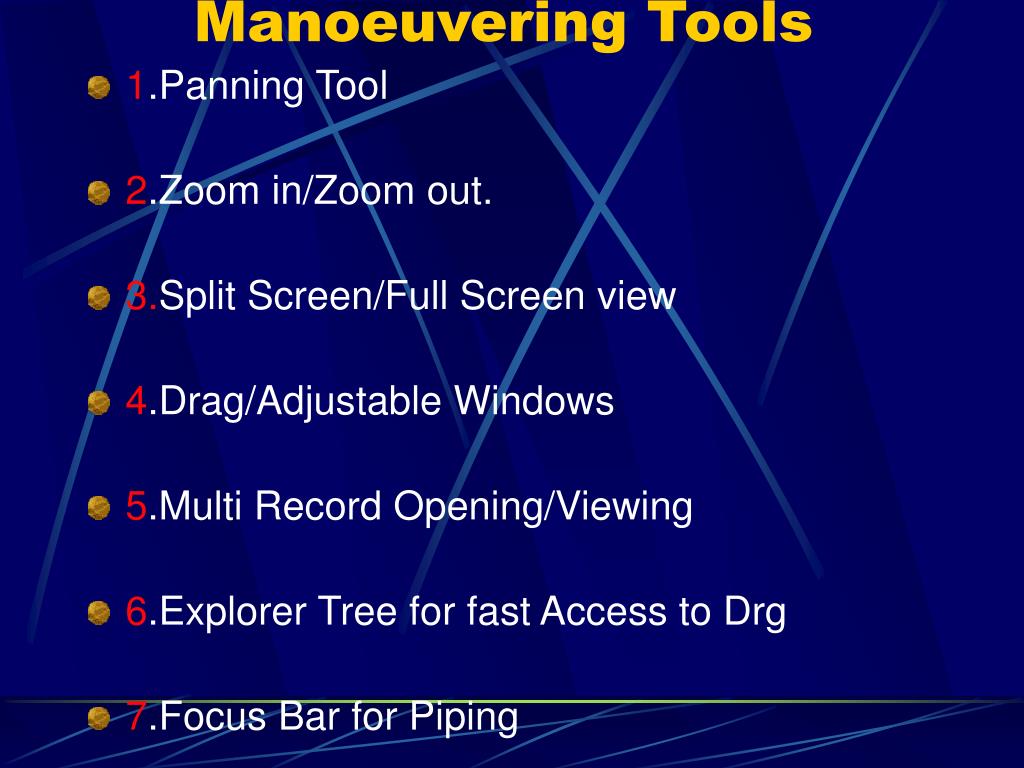 Manoeuvering Tools

1.Panning Tool

2.Zoom in/Zoom out.

3.Split Screen/Full Screen view

4.Drag/Adjustable Windows

5.Multi Record Opening/Viewing

6.Explorer Tree for fast Access to Drg

7.Focus Bar for Piping